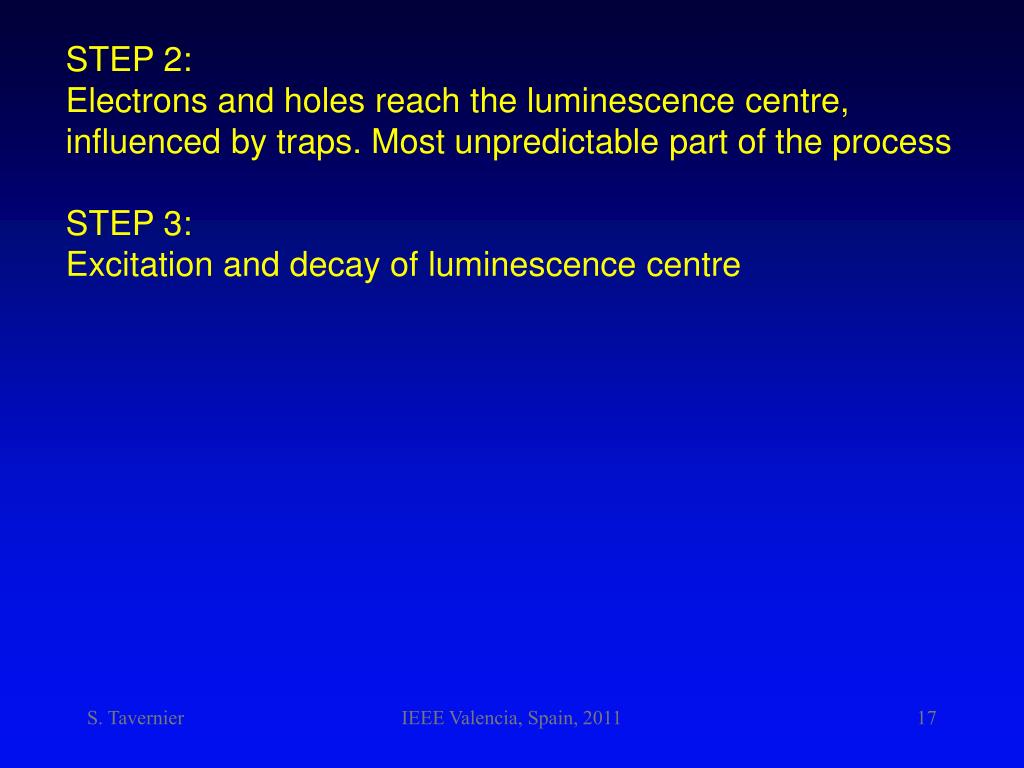 STEP 2:
Electrons and holes reach the luminescence centre, influenced by traps. Most unpredictable part of the process

STEP 3:
Excitation and decay of luminescence centre

S. Tavernier

IEEE Valencia, Spain, 2011

17